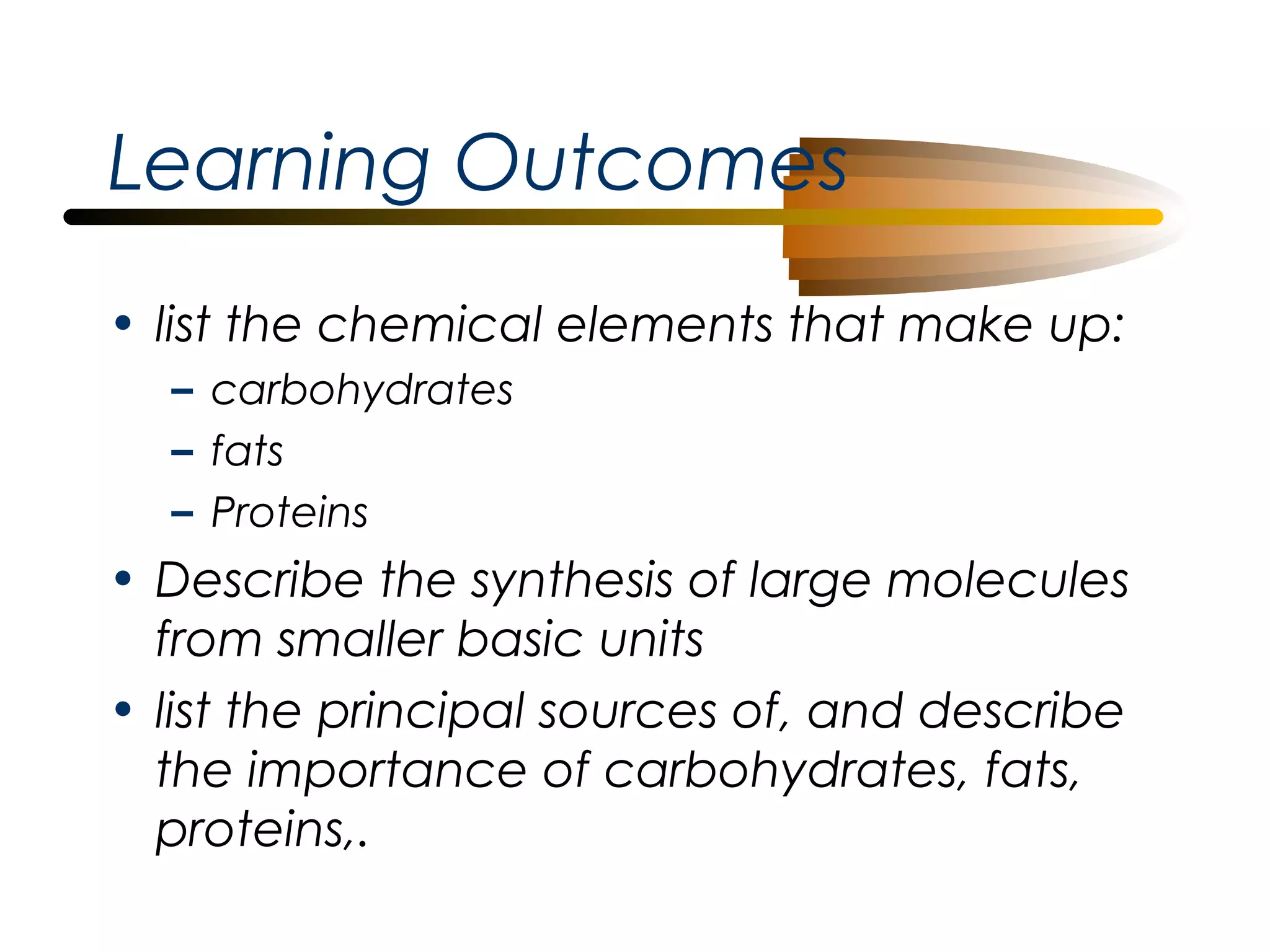 Learning Outcomes

• list the chemical elements that make up:
  – carbohydrates
  – fats
  – Proteins
• Describe the synthesis of large molecules from smaller basic units
• list the principal sources of, and describe the importance of carbohydrates, fats, proteins,.